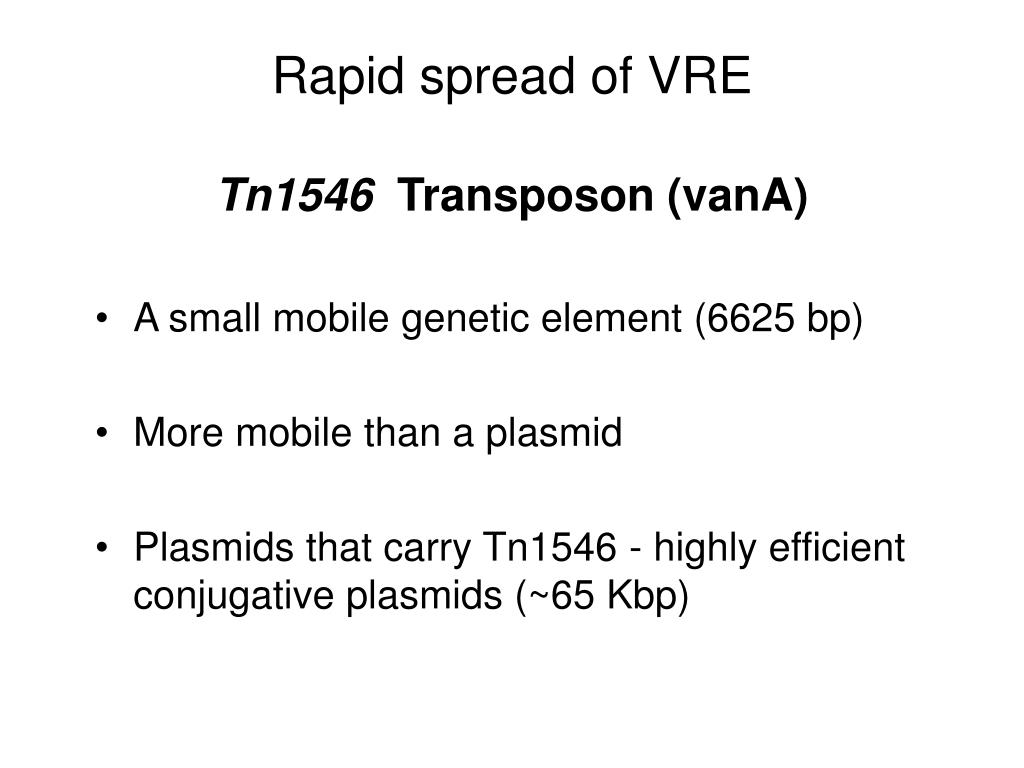 Rapid spread of VRE

Tn1546 Transposon (vanA)

• A small mobile genetic element (6625 bp)

• More mobile than a plasmid

• Plasmids that carry Tn1546 - highly efficient conjugative plasmids (~65 Kbp)